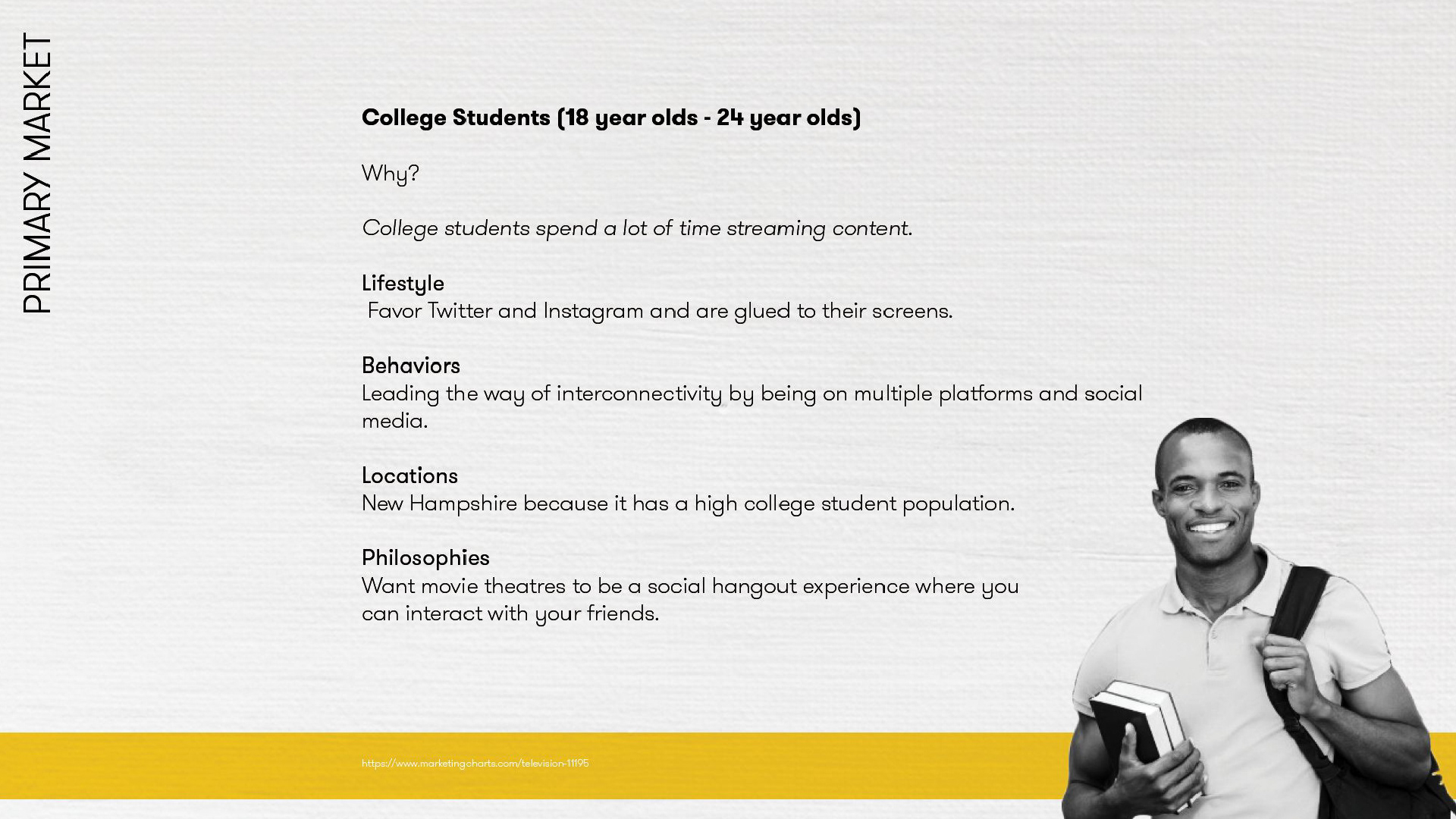 PRIMARY MARKET

College Students (18 year olds - 24 year olds)

Why?

College students spend a lot of time streaming content.

Lifestyle
Favor Twitter and Instagram and are glued to their screens.

Behaviors
Leading the way of interconnectivity by being on multiple platforms and social media.

Locations
New Hampshire because it has a high college student population.

Philosophies
Want movie theatres to be a social hangout experience where you can interact with your friends.

https://www.marketingcharts.com/television-11195